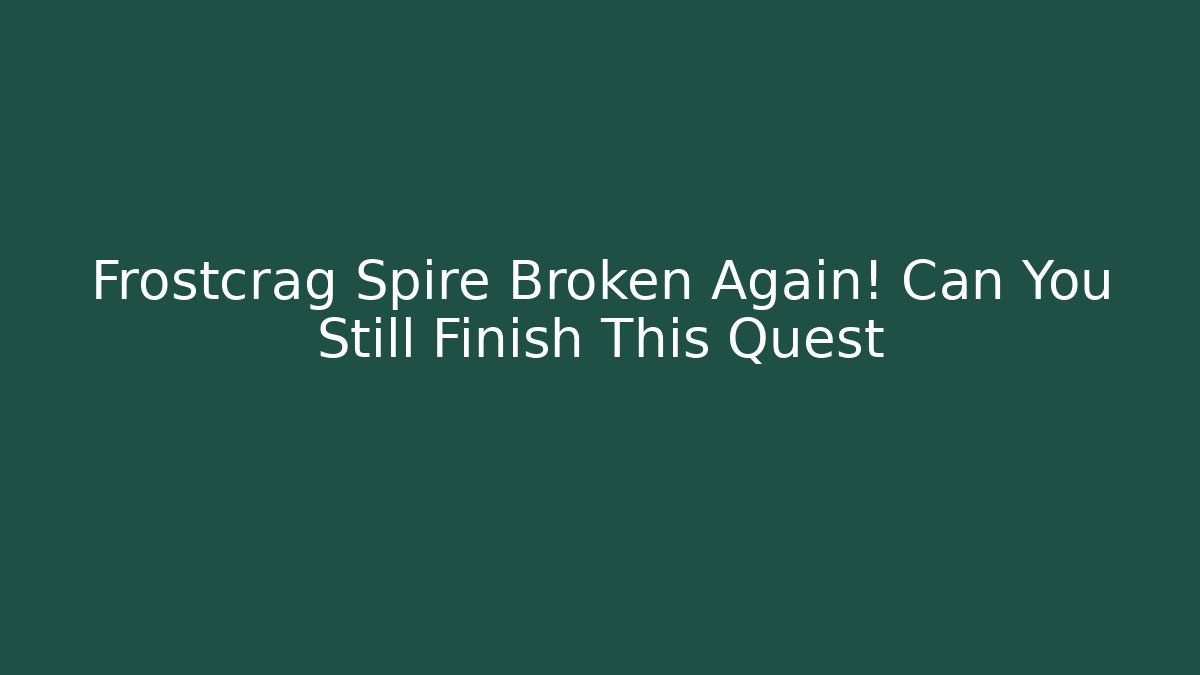 Frostcrag Spire Broken Again! Can You Still Finish This Quest